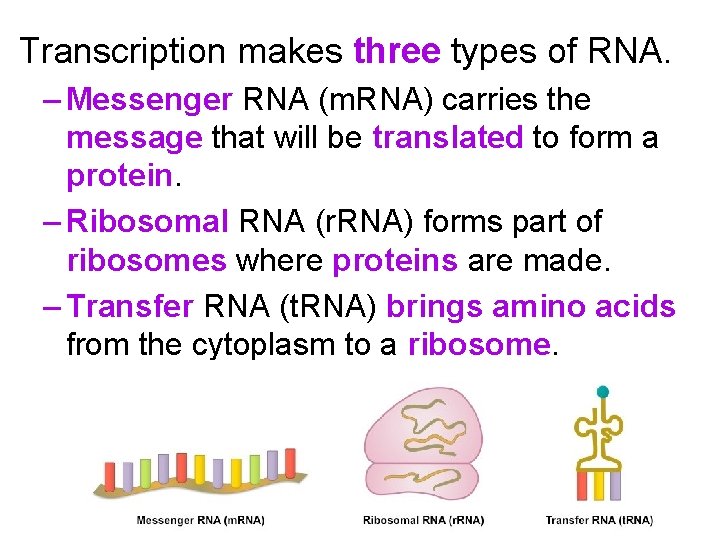 Transcription makes three types of RNA.

– Messenger RNA (mRNA) carries the message that will be translated to form a protein.

– Ribosomal RNA (rRNA) forms part of ribosomes where proteins are made.

– Transfer RNA (tRNA) brings amino acids from the cytoplasm to a ribosome.

Messenger RNA (mRNA)

Ribosomal RNA (rRNA)

Transfer RNA (tRNA)